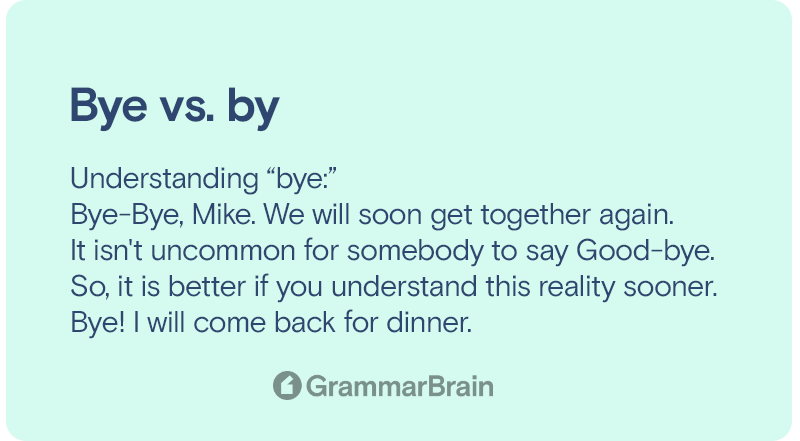 Bye vs. by

Understanding “bye:”
Bye-Bye, Mike. We will soon get together again.
It isn't uncommon for somebody to say Good-bye.
So, it is better if you understand this reality sooner.
Bye! I will come back for dinner.

GrammarBrain